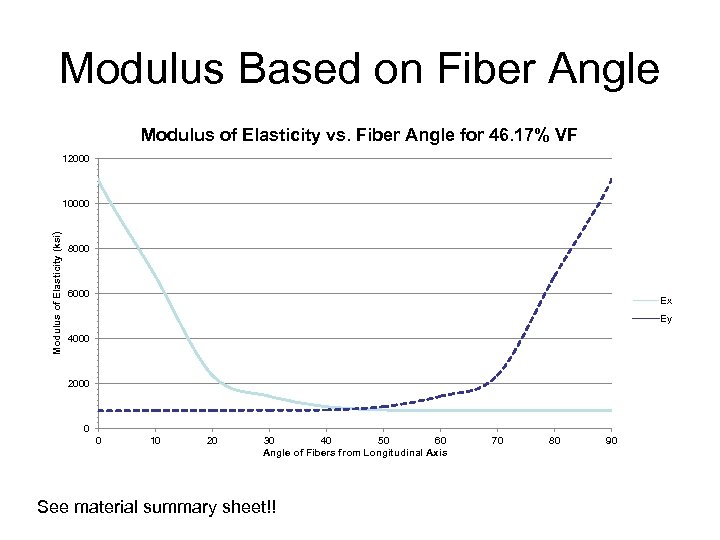 Modulus Based on Fiber Angle

Modulus of Elasticity vs. Fiber Angle for 46.17% VF

Modulus of Elasticity (ksi)

12000
10000
8000
6000
4000
2000
0

0 10 20 30 40 50 60 70 80 90

Angle of Fibers from Longitudinal Axis

Ex
Ey

See material summary sheet!!